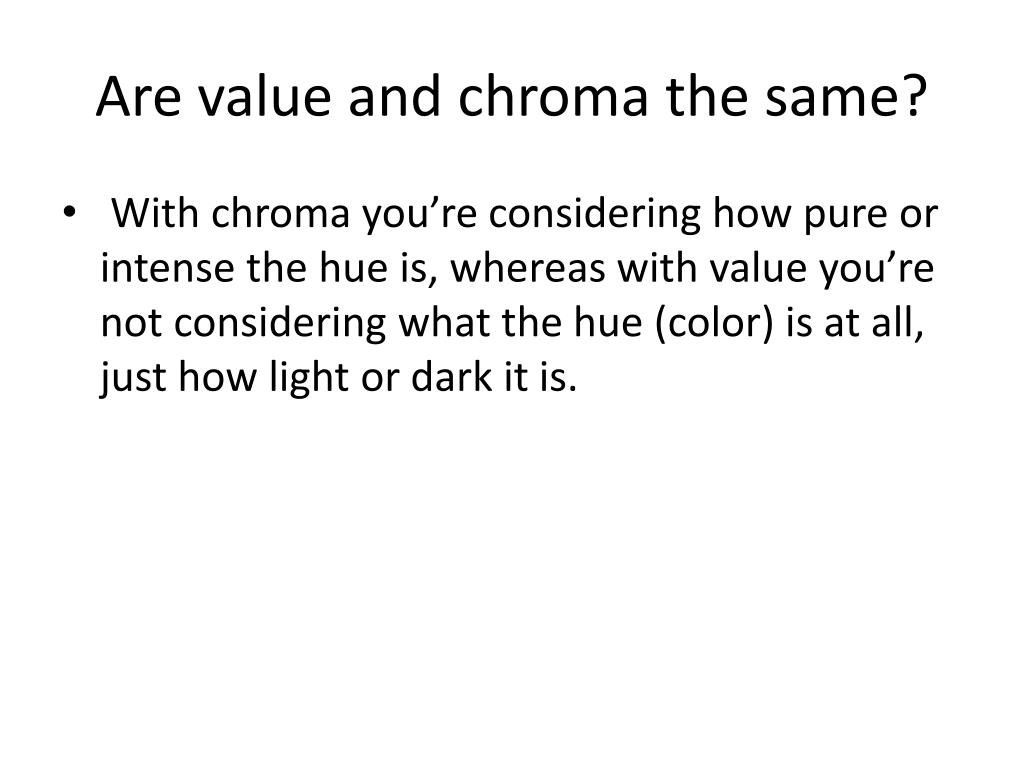 Are value and chroma the same?

• With chroma you’re considering how pure or intense the hue is, whereas with value you’re not considering what the hue (color) is at all, just how light or dark it is.